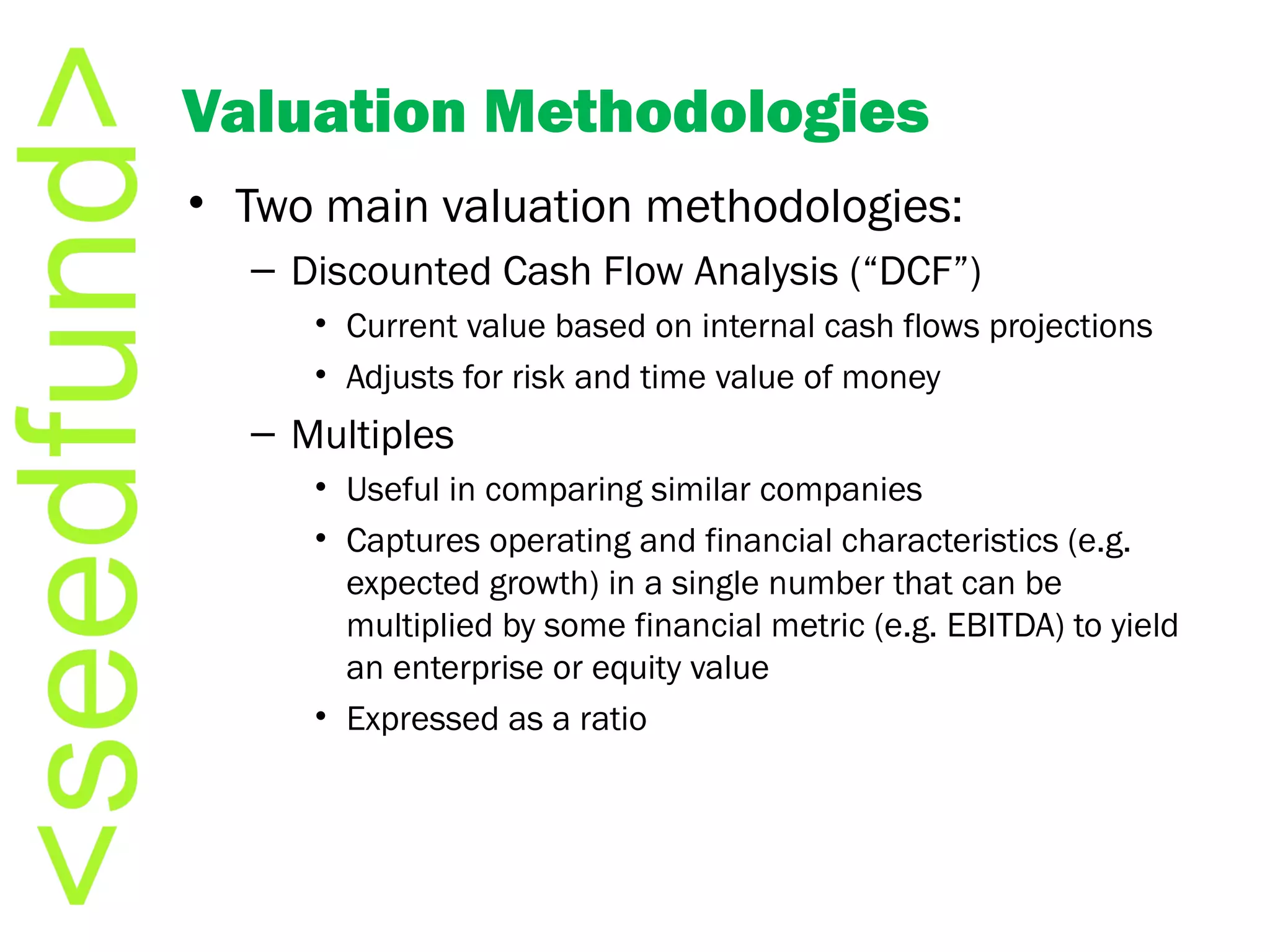 <seedfund>

Valuation Methodologies

• Two main valuation methodologies:
– Discounted Cash Flow Analysis (“DCF”)
• Current value based on internal cash flows projections
• Adjusts for risk and time value of money
– Multiples
• Useful in comparing similar companies
• Captures operating and financial characteristics (e.g. expected growth) in a single number that can be multiplied by some financial metric (e.g. EBITDA) to yield an enterprise or equity value
• Expressed as a ratio